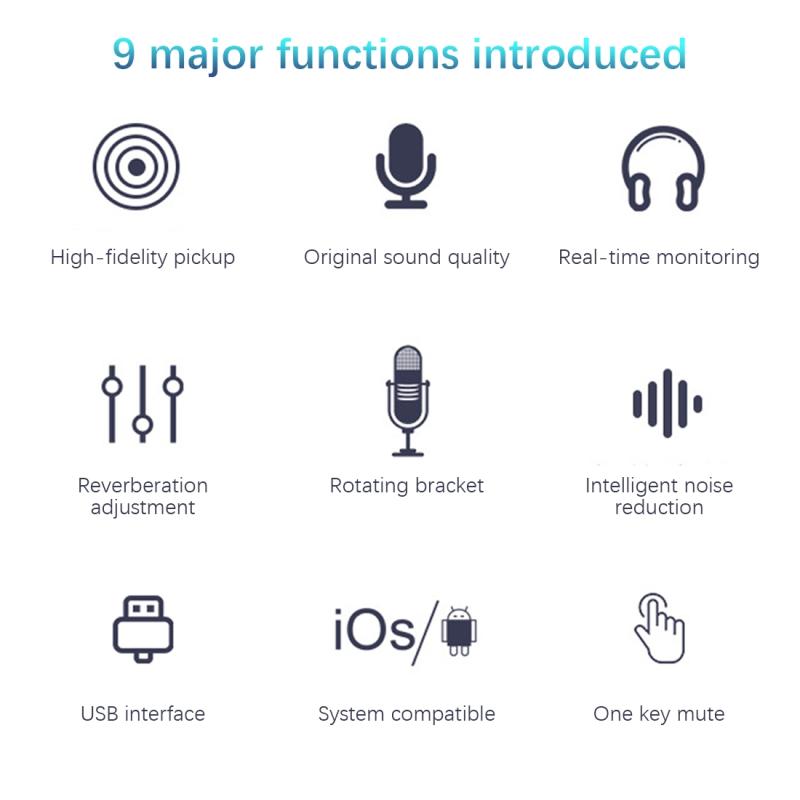 9 major functions introduced

High-fidelity pickup

Original sound quality

Real-time monitoring

Reverberation adjustment

Rotating bracket

Intelligent noise reduction

USB interface

iOs/

System compatible

One key mute